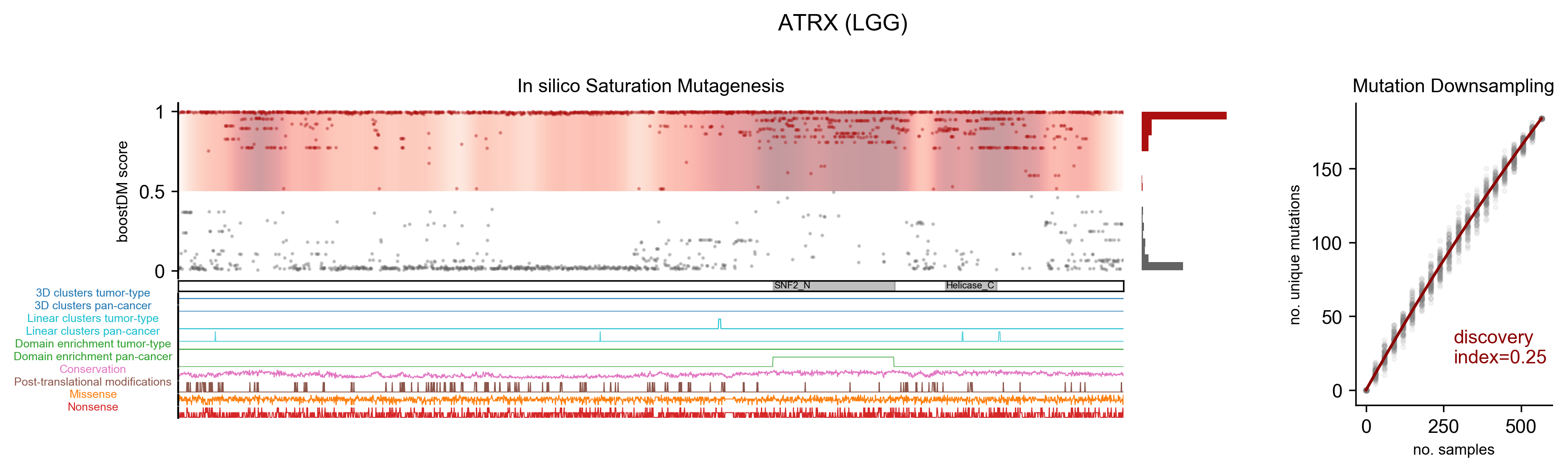 ATRX (LGG)

In silico Saturation Mutagenesis

boostDM score

1

0.5

0

SNF2_N

Helicase_C

3D clusters tumor-type
3D clusters pan-cancer
Linear clusters tumor-type
Linear clusters pan-cancer
Domain enrichment tumor-type
Domain enrichment pan-cancer
Conservation
Post-translational modifications
Missense
Nonsense

Mutation Downsampling

no. unique mutations

150

100

50

0

discovery index=0.25

0 250 500

no. samples